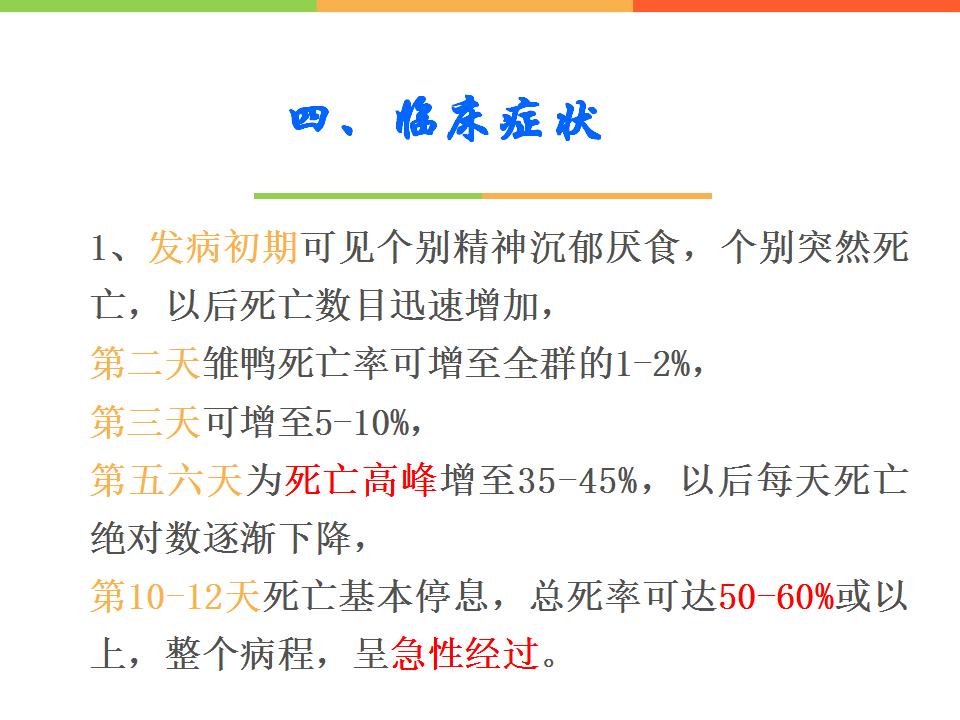 四、临床症状

1、发病初期可见个别精神沉郁厌食，个别突然死亡，以后死亡数目迅速增加，
第二天雏鸭死亡率可增至全群的1-2%，
第三天可增至5-10%，
第五六天为死亡高峰增至35-45%，以后每天死亡绝对数逐渐下降，
第10-12天死亡基本停息，总死率可达50-60%或以上，整个病程，呈急性经过。